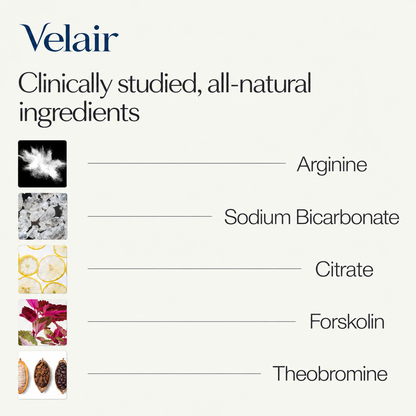 Velair

Clinically studied, all-natural ingredients

Arginine

Sodium Bicarbonate

Citrate

Forskolin

Theobromine